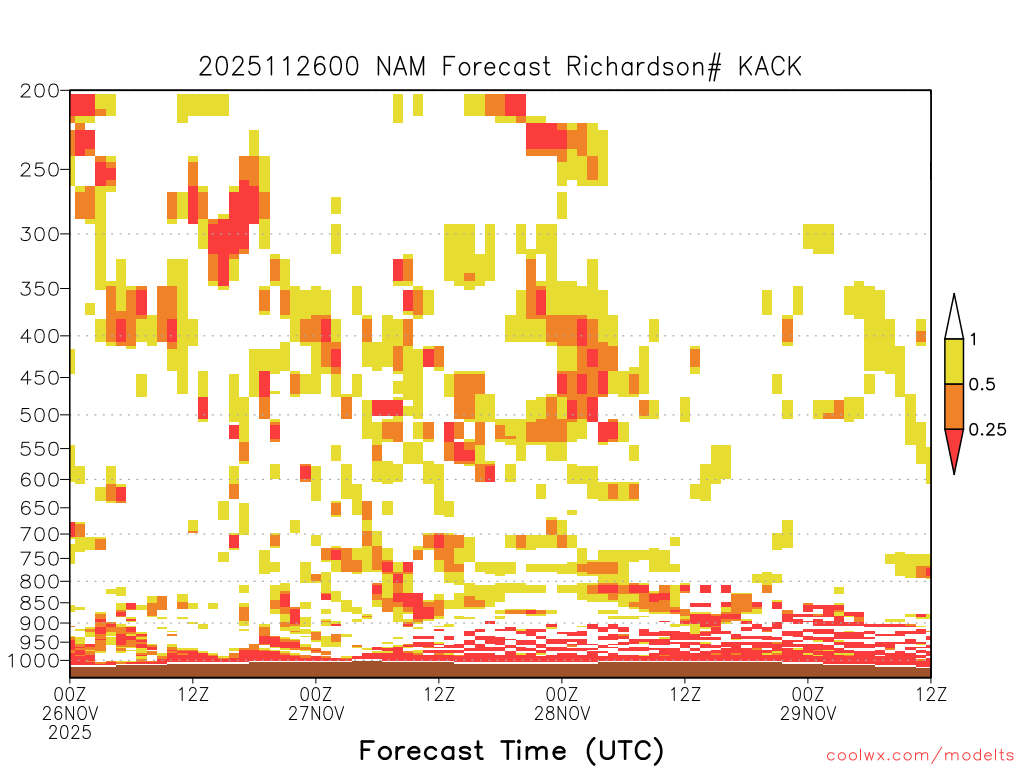 2025112600 NAM Forecast Richardson# KACK

200
250
300
350
400
450
500
550
600
650
700
750
800
850
900
950
1000

1
0.5
0.25

00Z
26NOV
2025
12Z
00Z
27NOV
12Z
00Z
28NOV
12Z
00Z
29NOV
12Z

Forecast Time (UTC)

coolwx.com/modelts